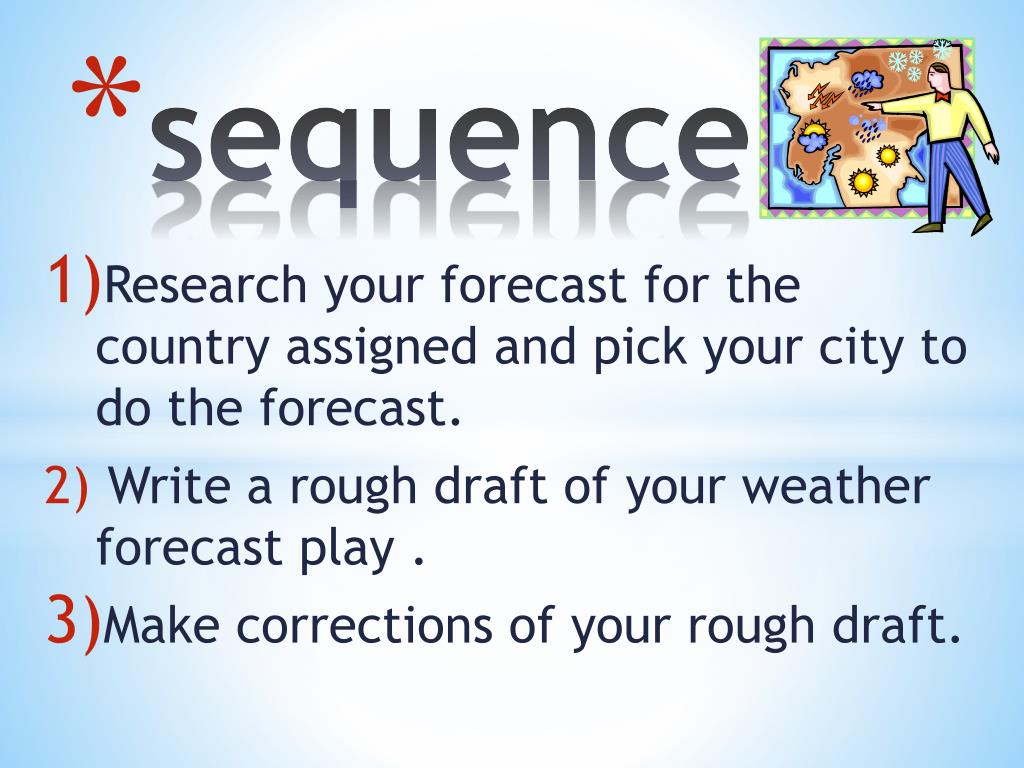 *sequence

1)Research your forecast for the country assigned and pick your city to do the forecast.

2) Write a rough draft of your weather forecast play .

3)Make corrections of your rough draft.